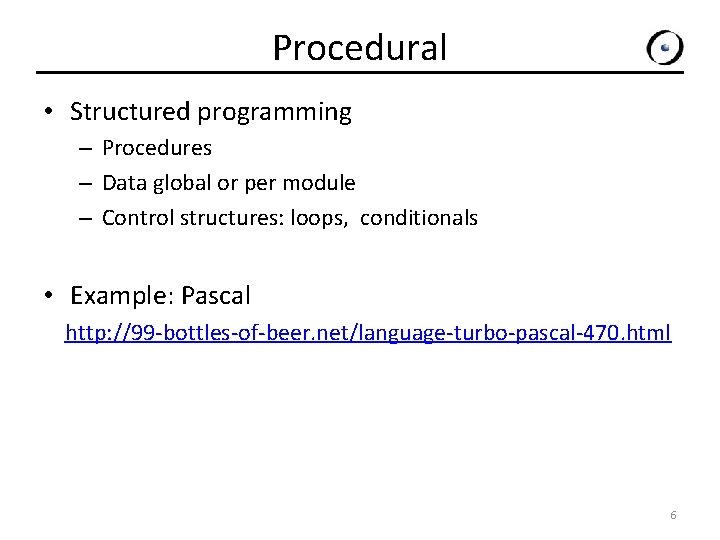 Procedural

• Structured programming
 – Procedures
 – Data global or per module
 – Control structures: loops, conditionals

• Example: Pascal
http://99-bottles-of-beer.net/language-turbo-pascal-470.html

6